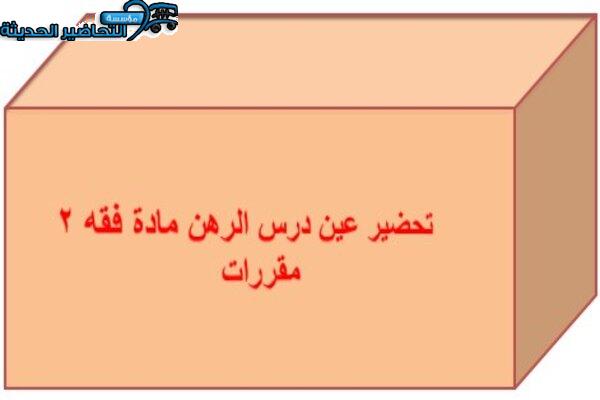 مؤسسة التحاضير الحديثة

تحضير عين درس الرهن مادة فقه ٢ مقررات